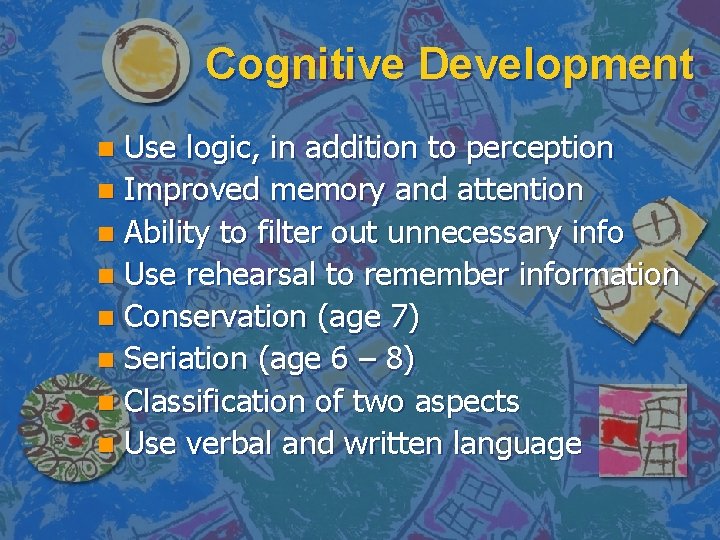 Cognitive Development

- Use logic, in addition to perception
- Improved memory and attention
- Ability to filter out unnecessary info
- Use rehearsal to remember information
- Conservation (age 7)
- Seriation (age 6 – 8)
- Classification of two aspects
- Use verbal and written language